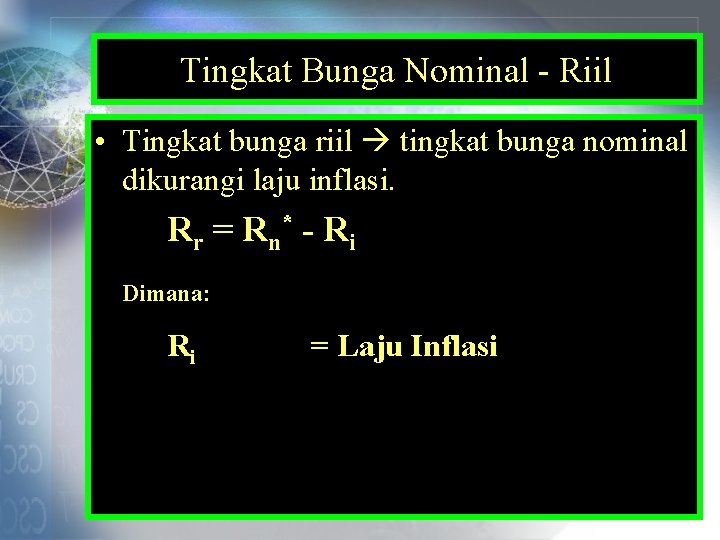 Tingkat Bunga Nominal - Riil

• Tingkat bunga riil → tingkat bunga nominal dikurangi laju inflasi.

$R_r = R_n^* - R_i$

Dimana:

$R_i$ = Laju Inflasi